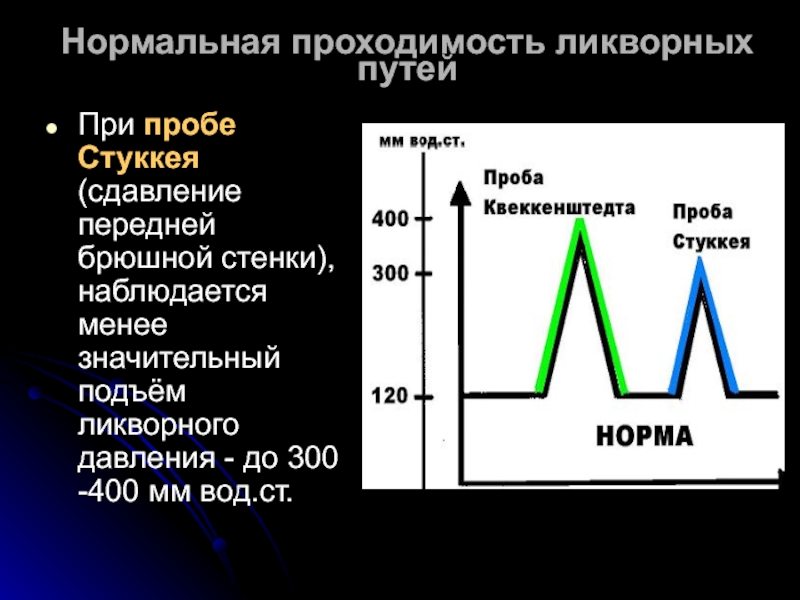 Нормальная проходимость ликворных путей

При пробе Стуккея (сдавление передней брюшной стенки), наблюдается менее значительный подъём ликворного давления - до 300 -400 мм вод.ст.

мм вод.ст.
400
300
120
Проба Квеккенштедта
Проба Стуккея
НОРМА